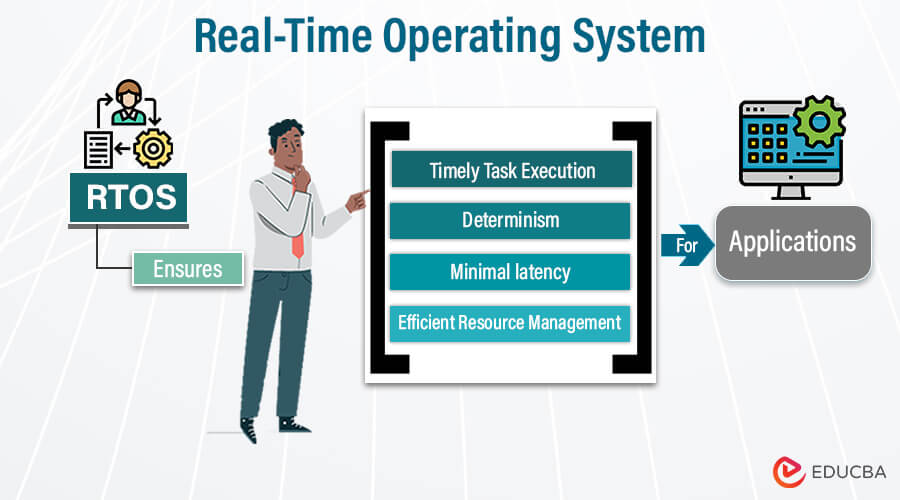 Real-Time Operating System

RTOS

Ensures

Timely Task Execution

Determinism

Minimal latency

Efficient Resource Management

For

Applications

EDUCBA